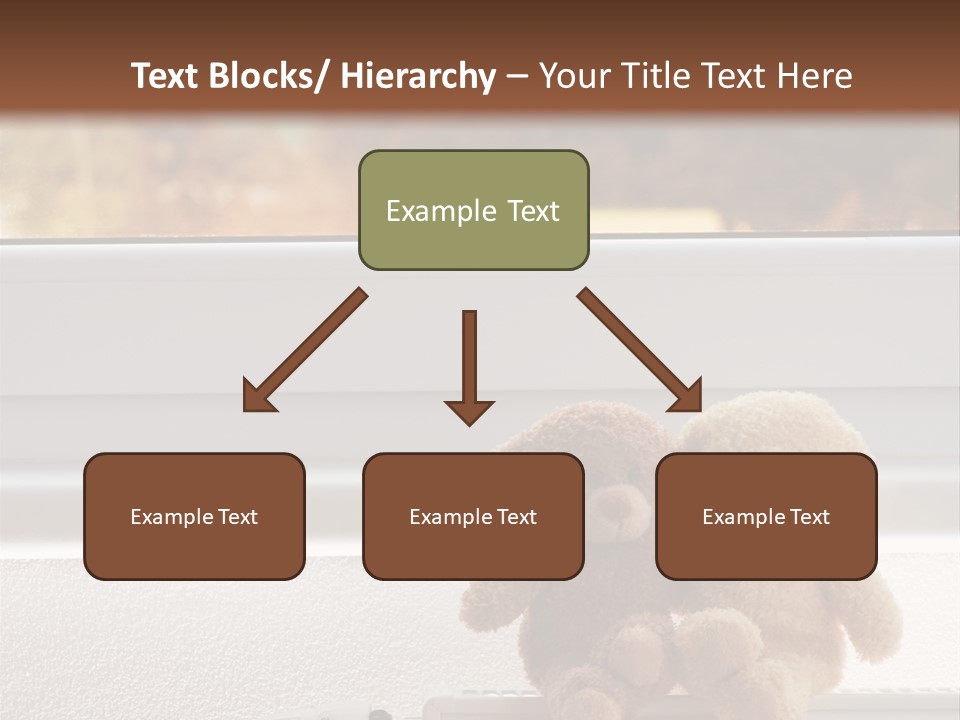 Text Blocks/ Hierarchy – Your Title Text Here

Example Text

Example Text

Example Text

Example Text